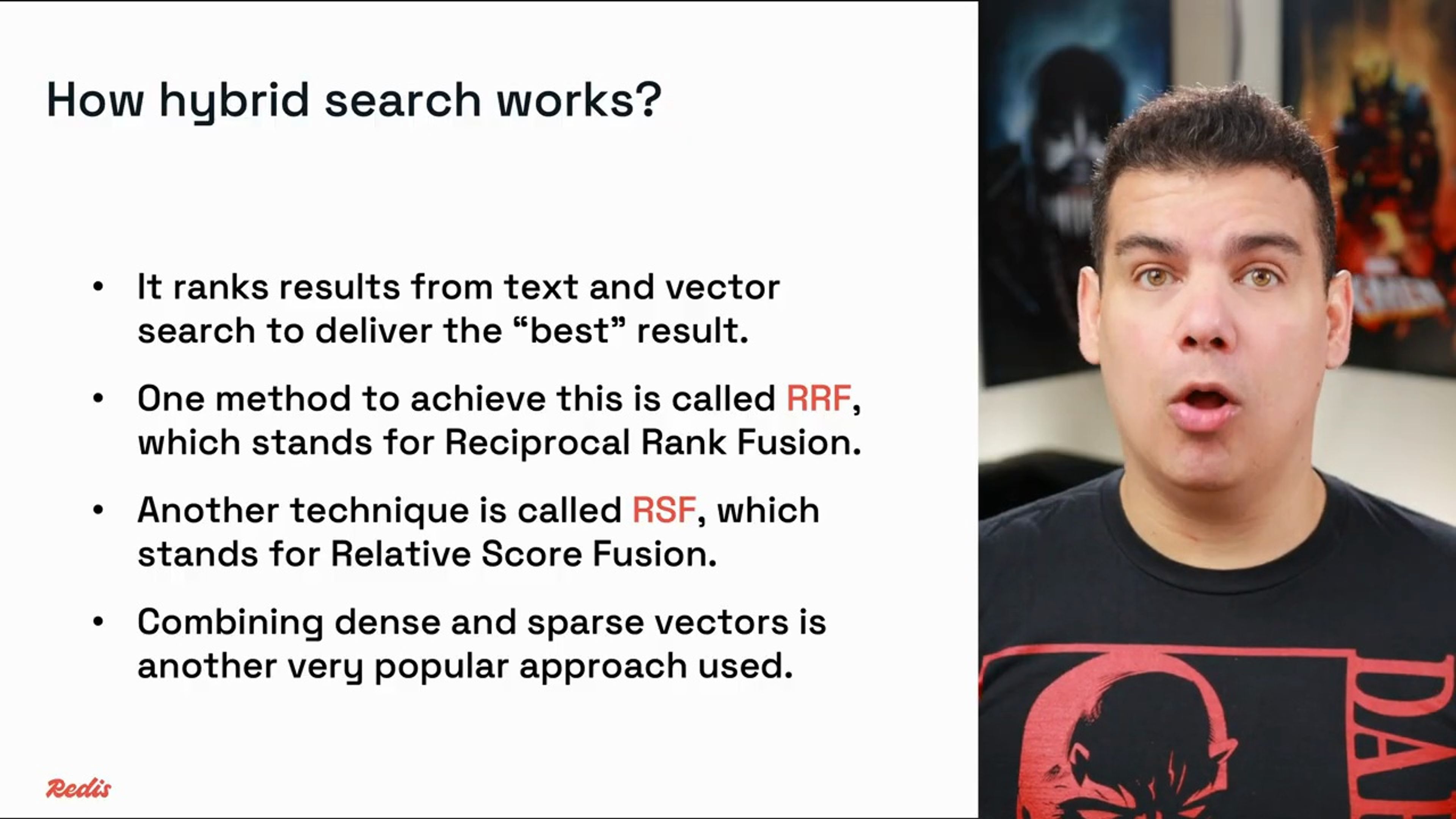 How hybrid search works?

• It ranks results from text and vector search to deliver the “best” result.

• One method to achieve this is called RRF, which stands for Reciprocal Rank Fusion.

• Another technique is called RSF, which stands for Relative Score Fusion.

• Combining dense and sparse vectors is another very popular approach used.

Redis

DA